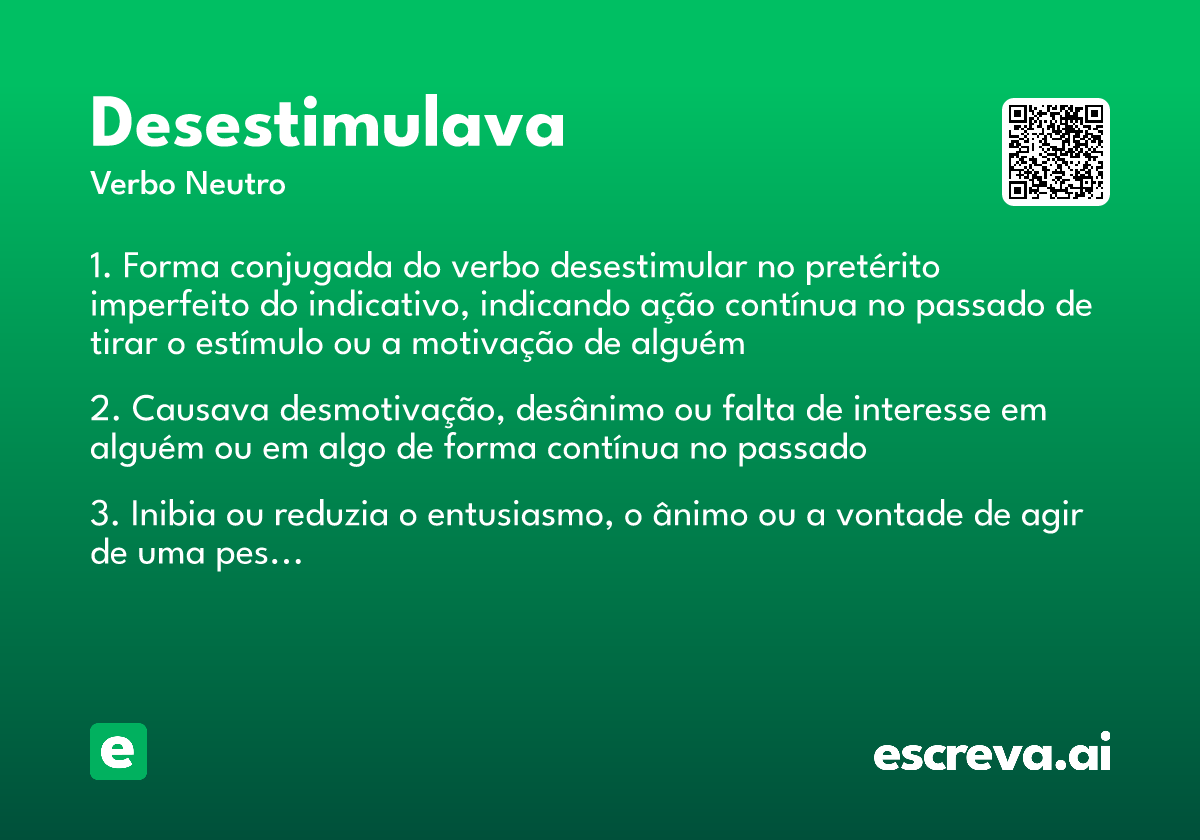 Desestimulava
Verbo Neutro

1. Forma conjugada do verbo desestimular no pretérito imperfeito do indicativo, indicando ação contínua no passado de tirar o estímulo ou a motivação de alguém

2. Causava desmotivação, desânimo ou falta de interesse em alguém ou em algo de forma contínua no passado

3. Inibia ou reduzia o entusiasmo, o ânimo ou a vontade de agir de uma pes...

e

escreva.ai